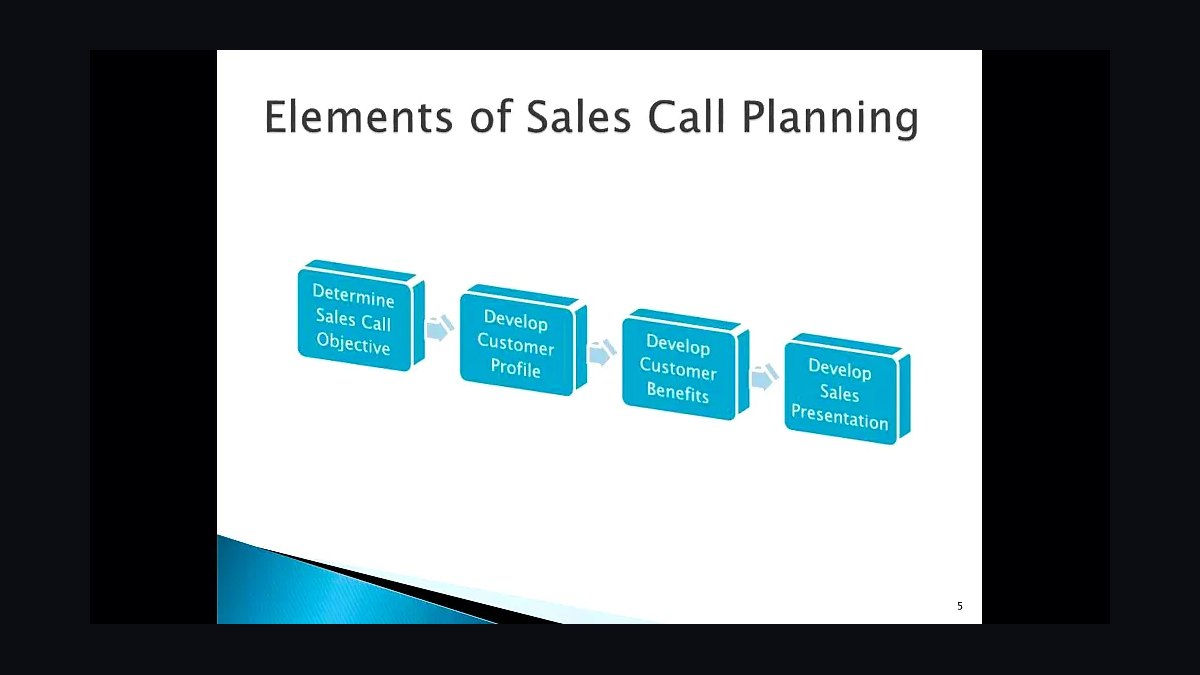 Elements of Sales Call Planning

Determine Sales Call Objective

Develop Customer Profile

Develop Customer Benefits

Develop Sales Presentation

5